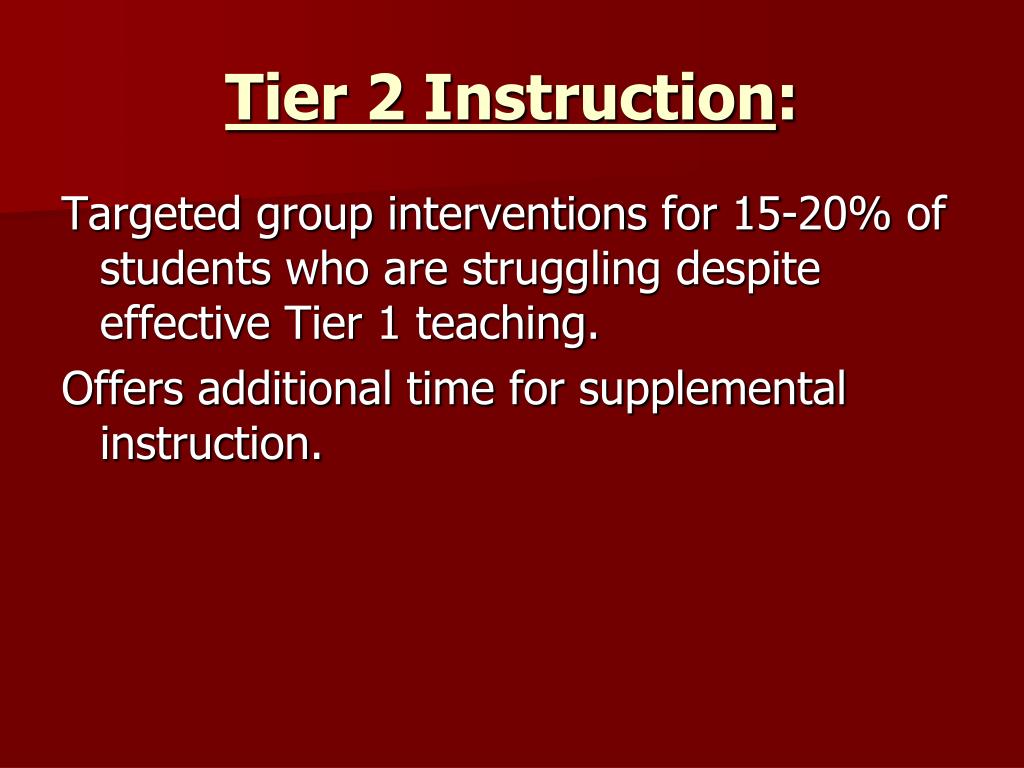 Tier 2 Instruction:

Targeted group interventions for 15-20% of students who are struggling despite effective Tier 1 teaching.

Offers additional time for supplemental instruction.